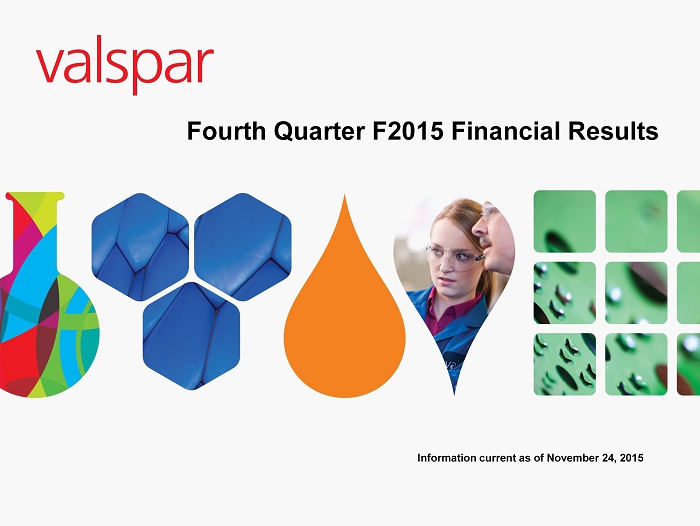 valspar

Fourth Quarter F2015 Financial Results

Information current as of November 24, 2015